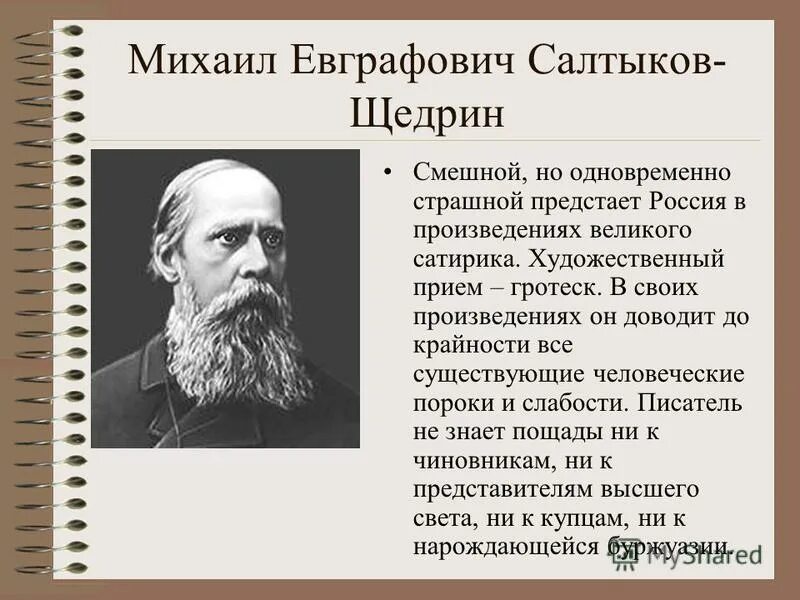 Михаил Евграфович Салтыков-Щедрин

• Смешной, но одновременно страшной предстает Россия в произведениях великого сатирика. Художественный прием – гротеск. В своих произведениях он доводит до крайности все существующие человеческие пороки и слабости. Писатель не знает пощады ни к чиновникам, ни к представителям высшего света, ни к купцам, ни к нарождающейся буржуазии.

MyShared